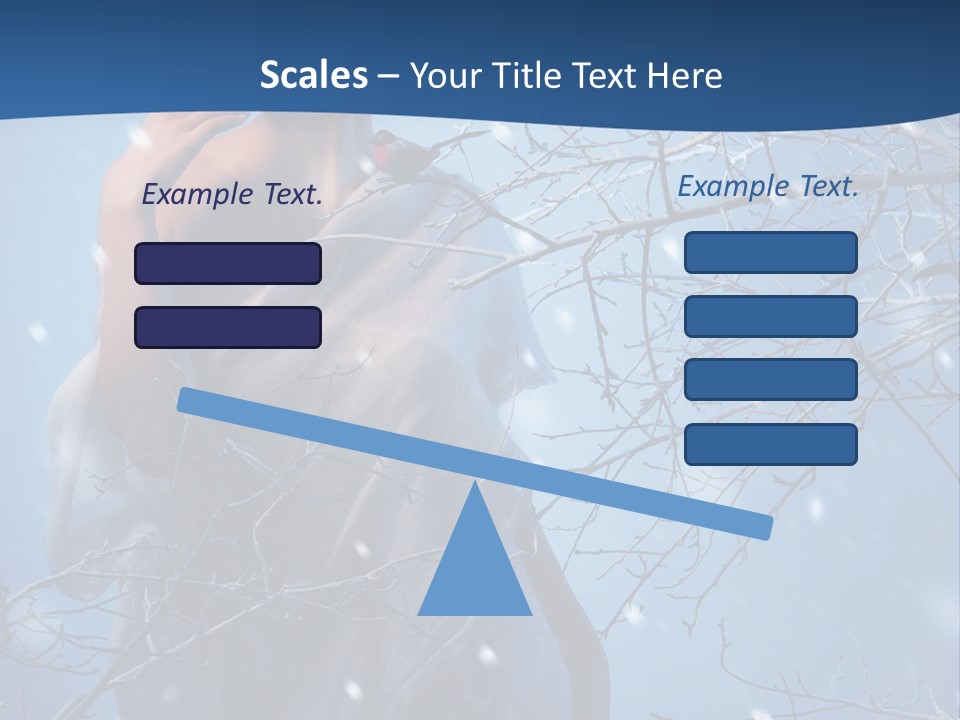 Scales – Your Title Text Here

Example Text.

Example Text.